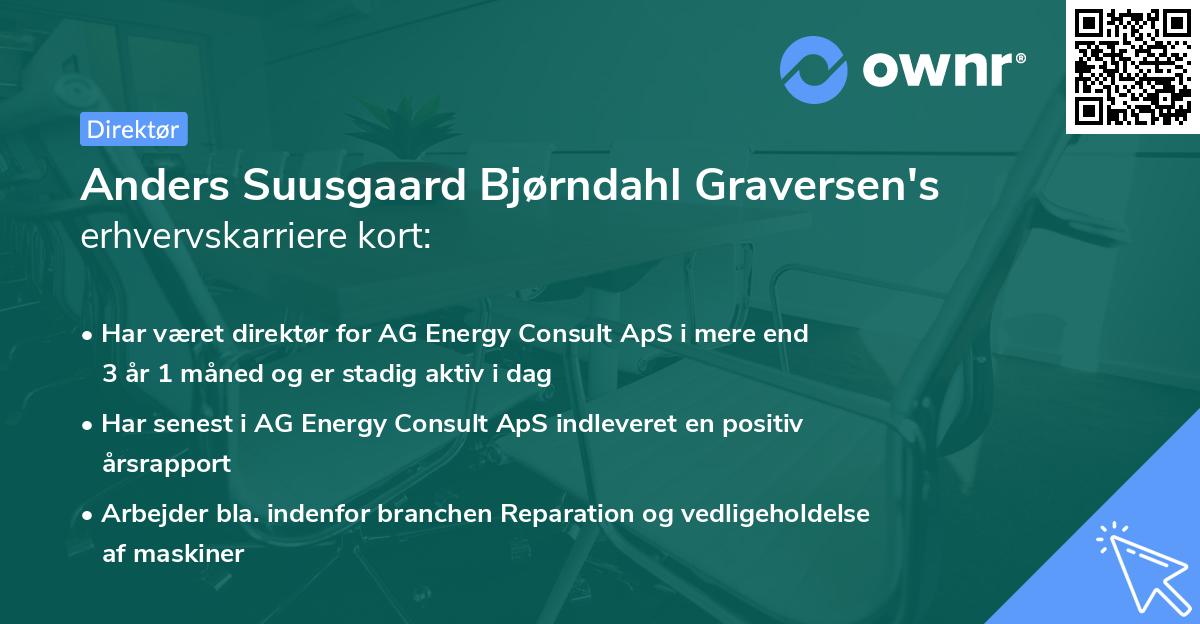 ownr®

Direktør

Anders Suusgaard Bjørndahl Graversen's erhvervskarriere kort:

• Har været direktør for AG Energy Consult ApS i mere end 3 år 1 måned og er stadig aktiv i dag

• Har senest i AG Energy Consult ApS indleveret en positiv årsrapport

• Arbejder bla. indenfor branchen Reparation og vedligeholdelse af maskiner